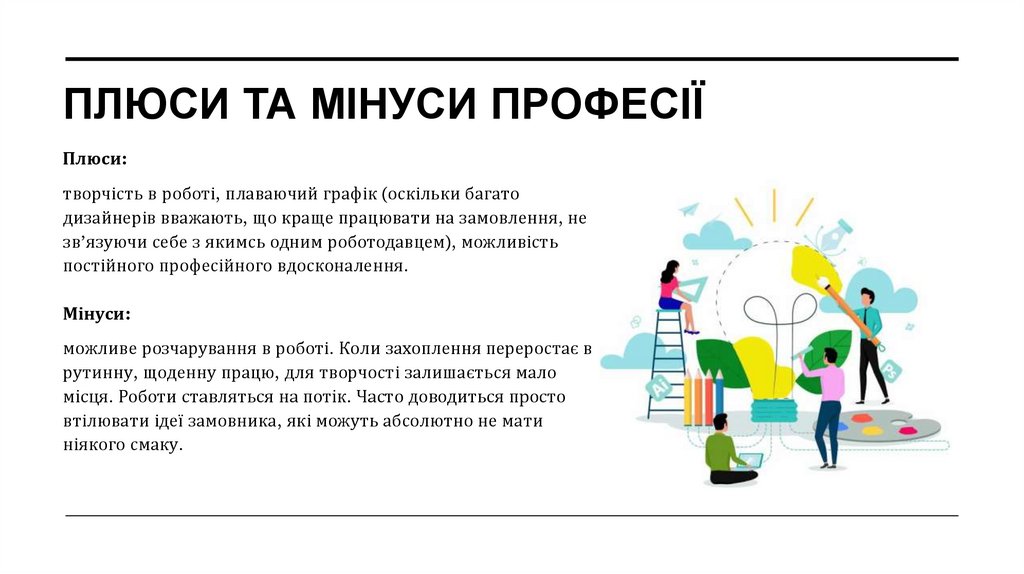 ПЛЮСИ ТА МІНУСИ ПРОФЕСІЇ

Плюси:

творчість в роботі, плаваючий графік (оскільки багато дизайнерів вважають, що краще працювати на замовлення, не зв'язуючи себе з якимсь одним роботодавцем), можливість постійного професійного вдосконалення.

Мінуси:

можливе розчарування в роботі. Коли захоплення переростає в рутинну, щоденну працю, для творчості залишається мало місця. Роботи ставляться на потік. Часто доводиться просто втілювати ідеї замовника, які можуть абсолютно не мати ніякого смаку.

Ai

Ps